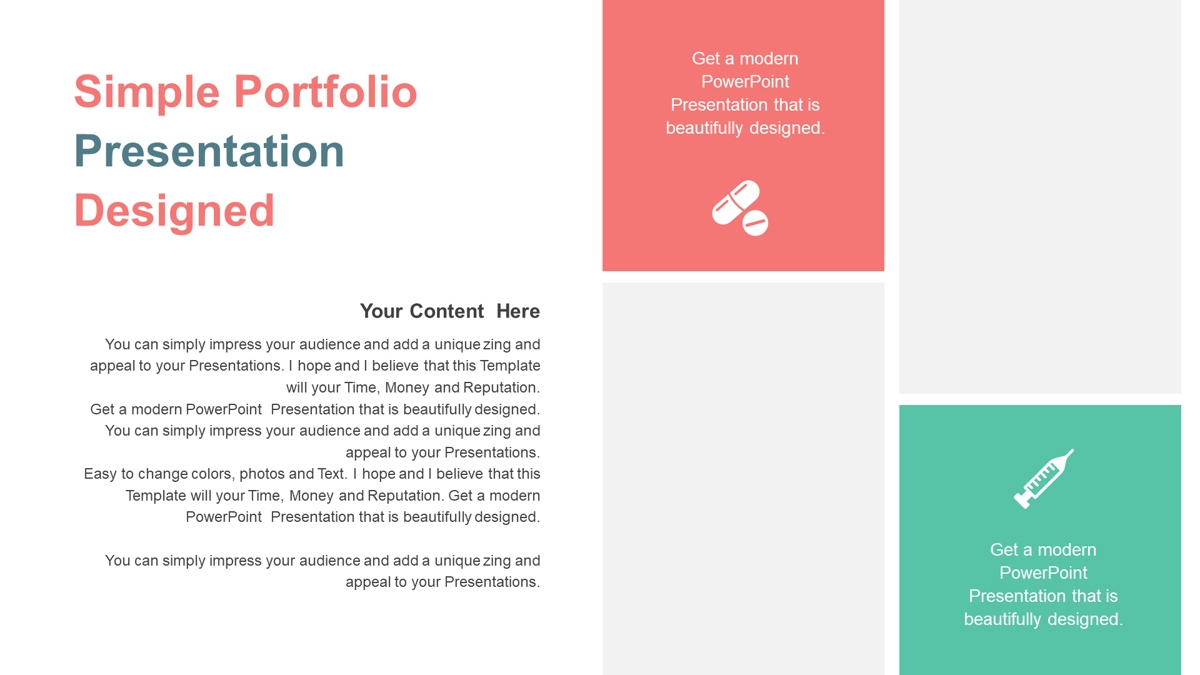 Simple Portfolio Presentation Designed

Your Content Here

You can simply impress your audience and add a unique zing and appeal to your Presentations. I hope and I believe that this Template will your Time, Money and Reputation. Get a modern PowerPoint Presentation that is beautifully designed. You can simply impress your audience and add a unique zing and appeal to your Presentations. Easy to change colors, photos and Text. I hope and I believe that this Template will your Time, Money and Reputation. Get a modern PowerPoint Presentation that is beautifully designed.

You can simply impress your audience and add a unique zing and appeal to your Presentations.

Get a modern PowerPoint Presentation that is beautifully designed.

Get a modern PowerPoint Presentation that is beautifully designed.